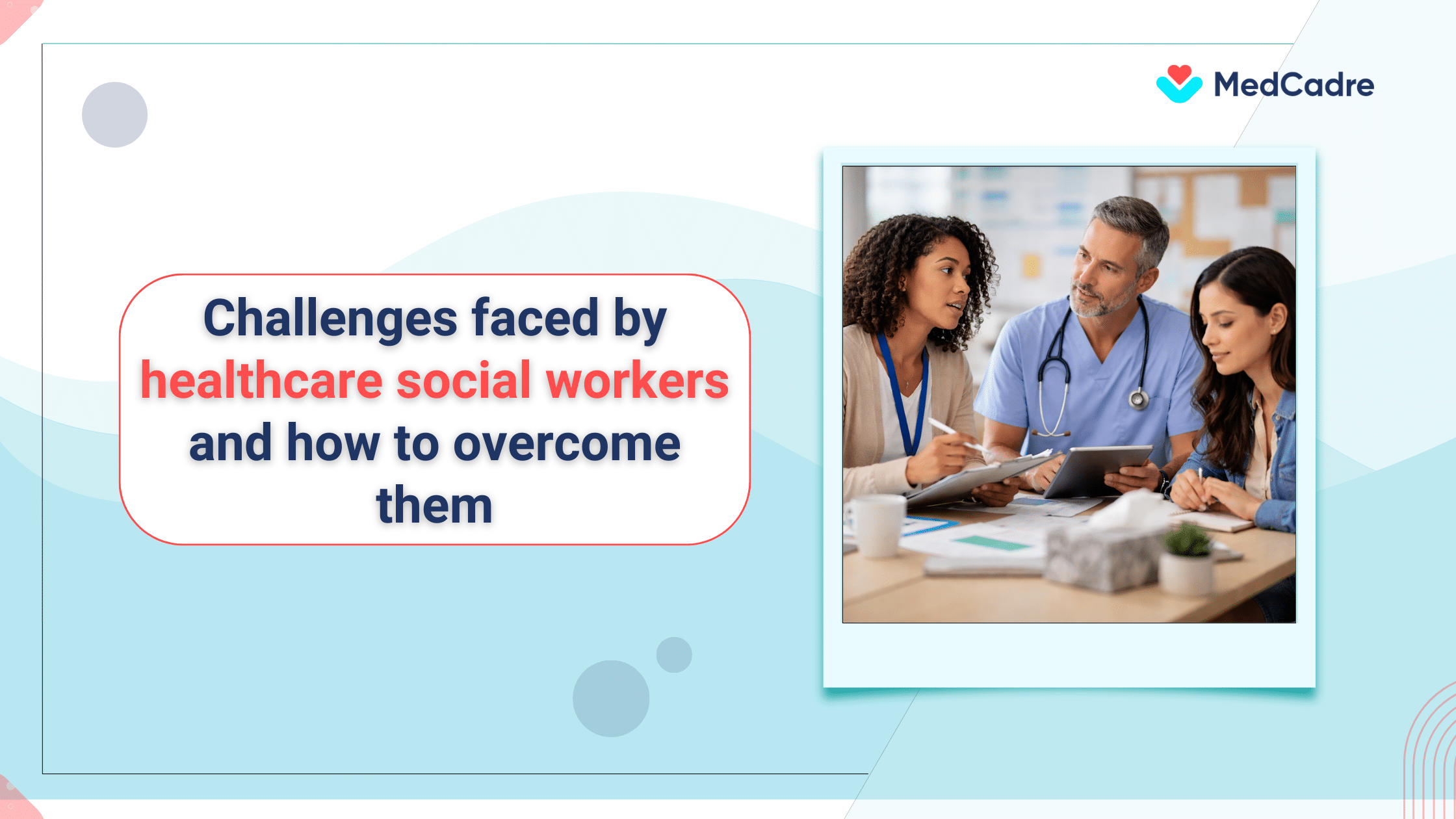 MedCadre

Challenges faced by healthcare social workers and how to overcome them